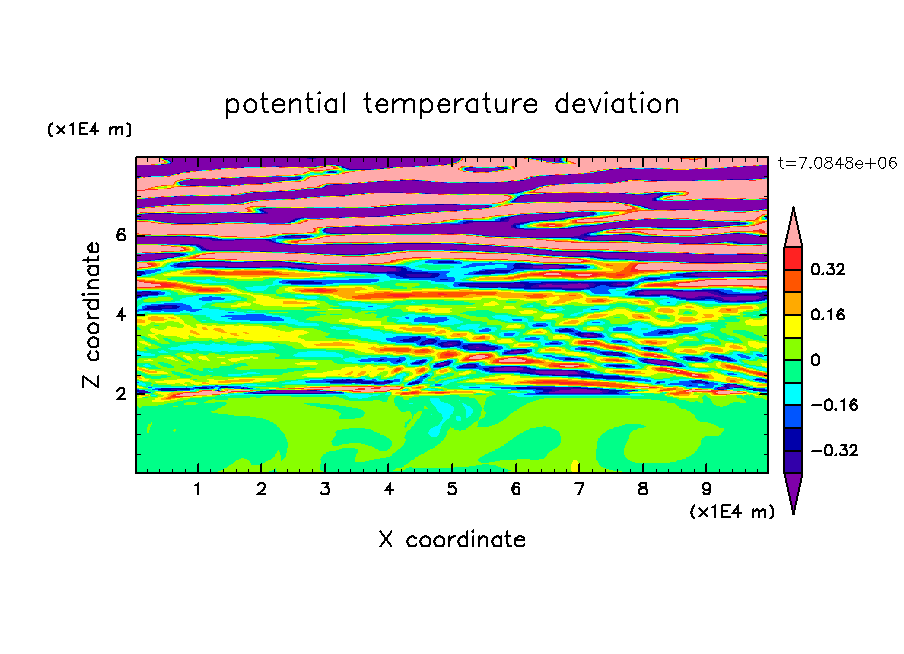 potential temperature deviation

(x1E4 m)

t=7.0848e+06

Z coordinate

6

4

2

0.32

0.16

0

−0.16

−0.32

1 2 3 4 5 6 7 8 9

(x1E4 m)

X coordinate